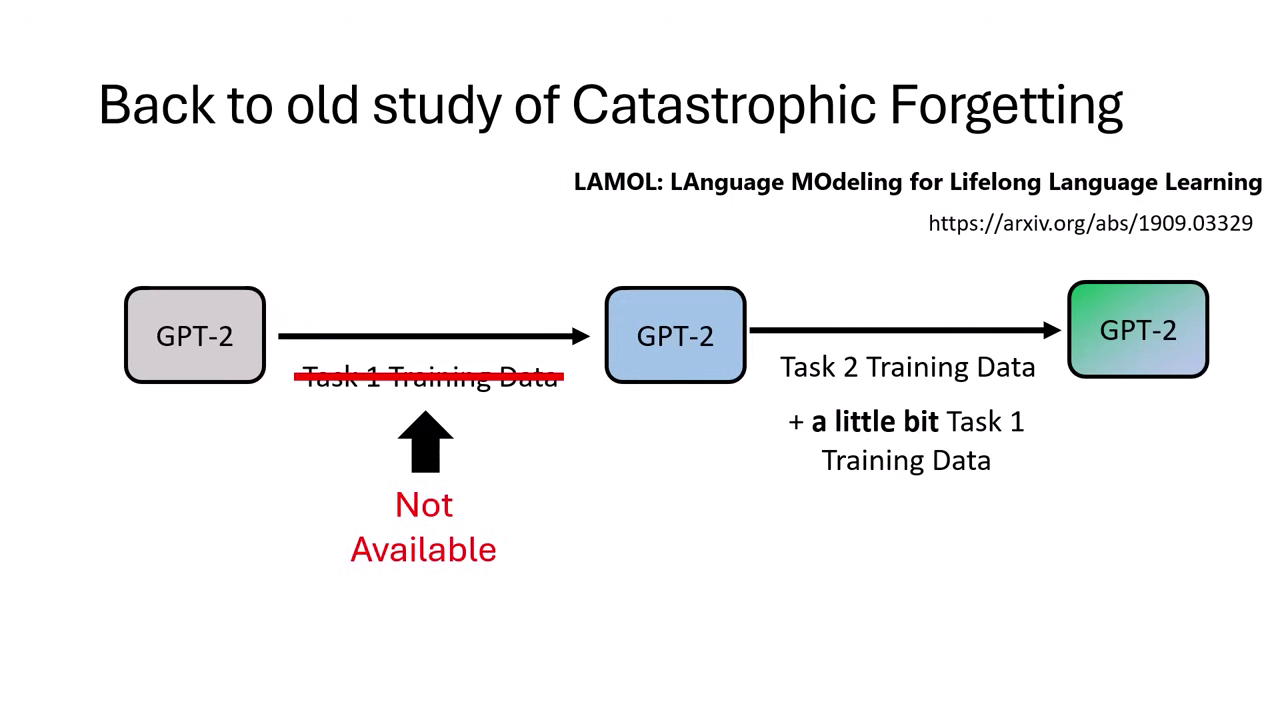 Back to old study of Catastrophic Forgetting

LAMOL: LAnguage MOdeling for Lifelong Language Learning

https://arxiv.org/abs/1909.03329

GPT-2

Task 1 Training Data

Not Available

GPT-2

Task 2 Training Data

+ a little bit Task 1 Training Data

GPT-2